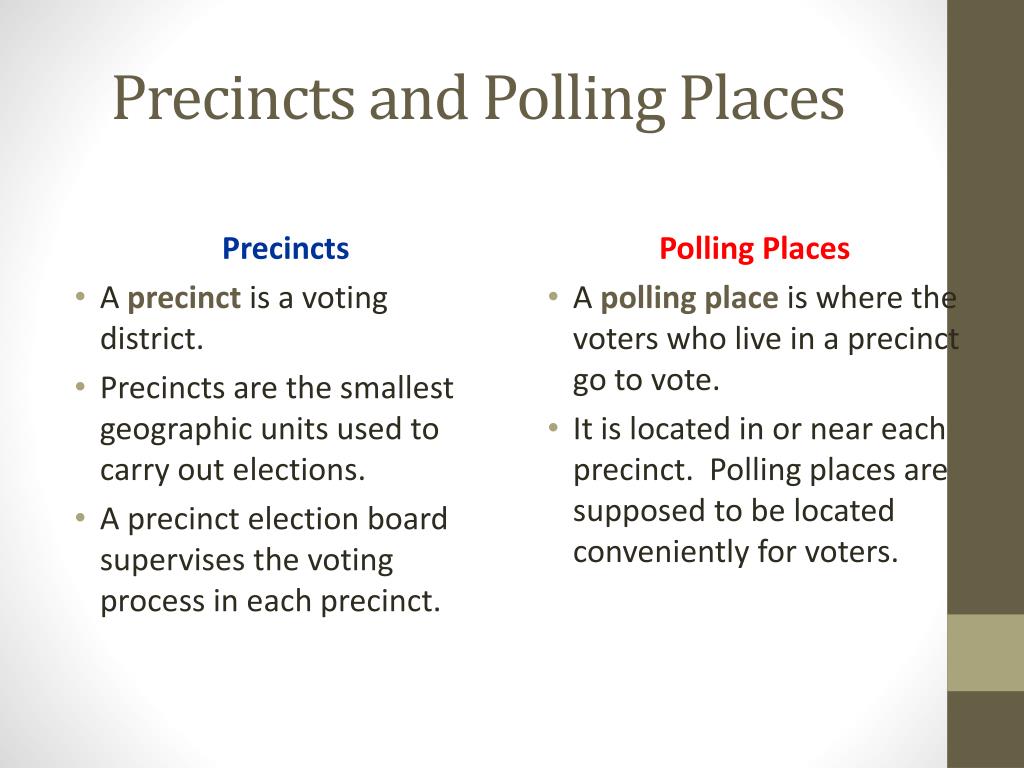 Precincts and Polling Places

Precincts

• A precinct is a voting district.
• Precincts are the smallest geographic units used to carry out elections.
• A precinct election board supervises the voting process in each precinct.

Polling Places

• A polling place is where the voters who live in a precinct go to vote.
• It is located in or near each precinct. Polling places are supposed to be located conveniently for voters.